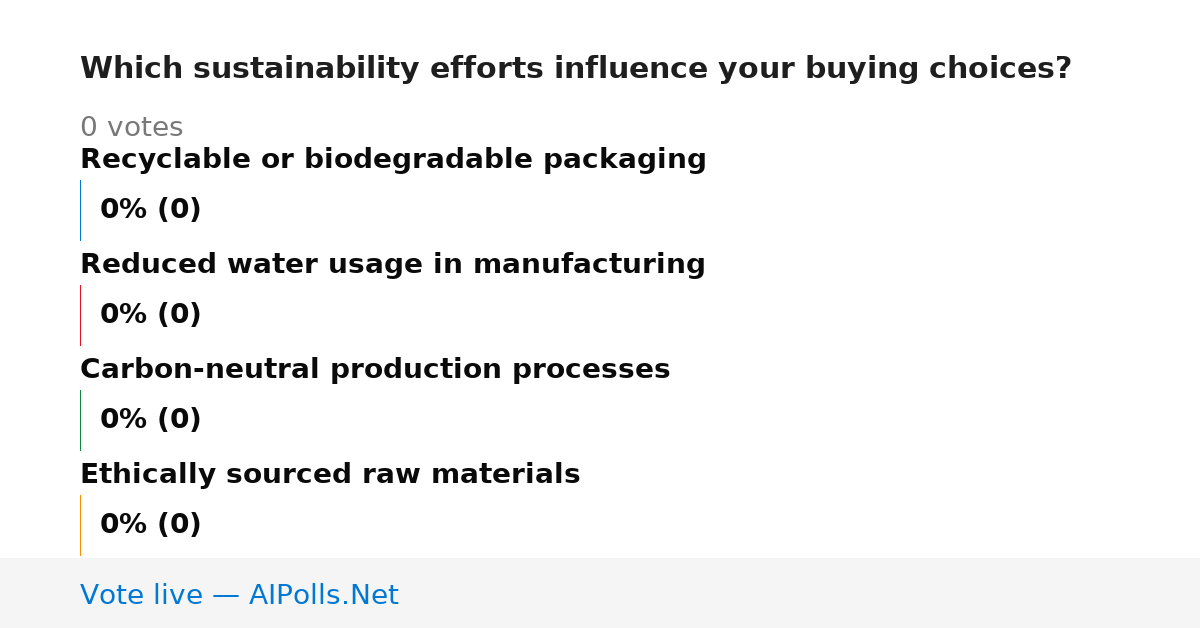 Which sustainability efforts influence your buying choices?

0 votes

Recyclable or biodegradable packaging

0% (0)

Reduced water usage in manufacturing

0% (0)

Carbon-neutral production processes

0% (0)

Ethically sourced raw materials

0% (0)

Vote live — AIPolls.Net